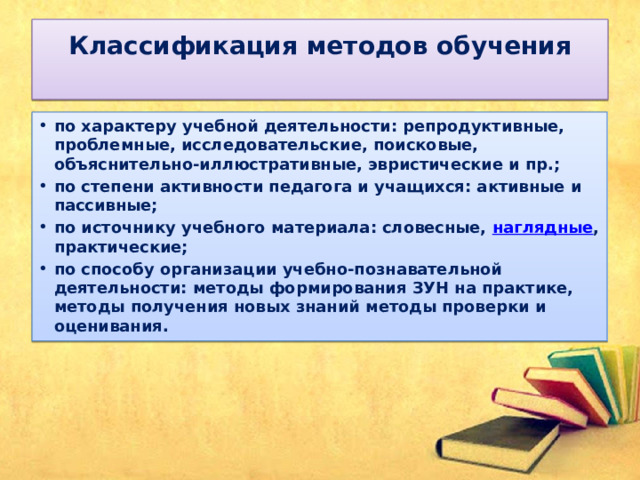 Классификация методов обучения

• по характеру учебной деятельности: репродуктивные, проблемные, исследовательские, поисковые, объяснительно-иллюстративные, эвристические и пр.;
• по степени активности педагога и учащихся: активные и пассивные;
• по источнику учебного материала: словесные, наглядные, практические;
• по способу организации учебно-познавательной деятельности: методы формирования ЗУН на практике, методы получения новых знаний методы проверки и оценивания.